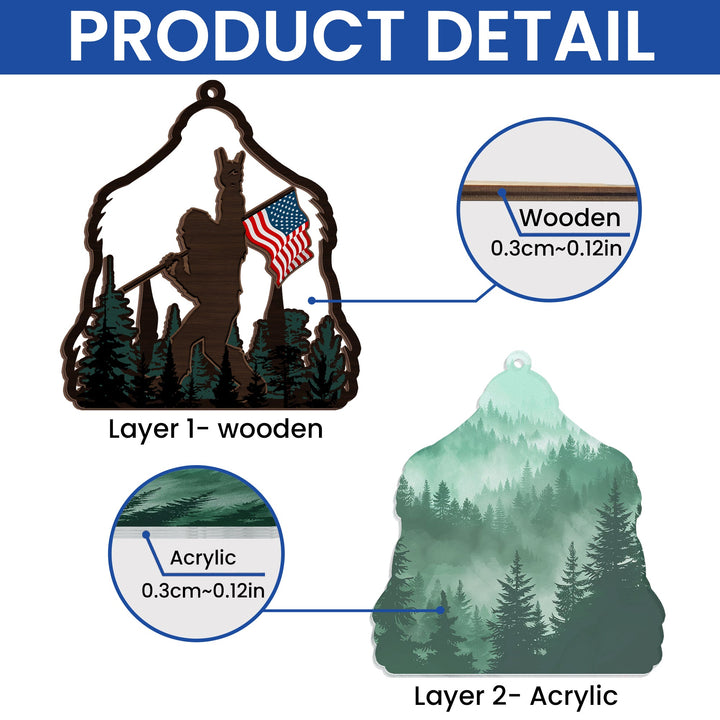 PRODUCT DETAIL

Wooden
0.3cm~0.12in

Layer 1- wooden

Acrylic
0.3cm~0.12in

Layer 2- Acrylic